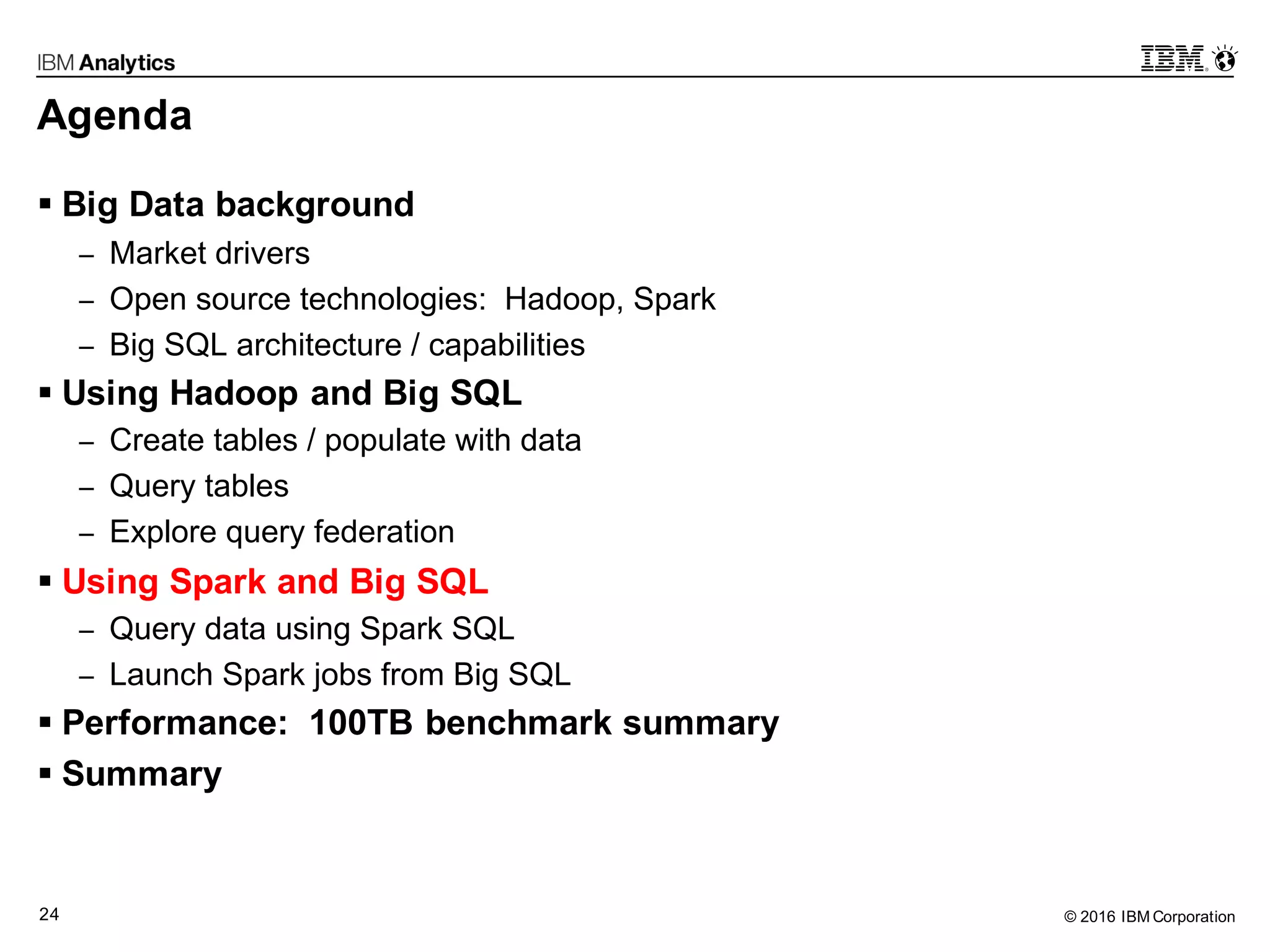 IBM Analytics

IBM

Agenda

▪ Big Data background
– Market drivers
– Open source technologies: Hadoop, Spark
– Big SQL architecture / capabilities

▪ Using Hadoop and Big SQL
– Create tables / populate with data
– Query tables
– Explore query federation

▪ Using Spark and Big SQL
– Query data using Spark SQL
– Launch Spark jobs from Big SQL

▪ Performance: 100TB benchmark summary

▪ Summary

24

© 2016 IBM Corporation